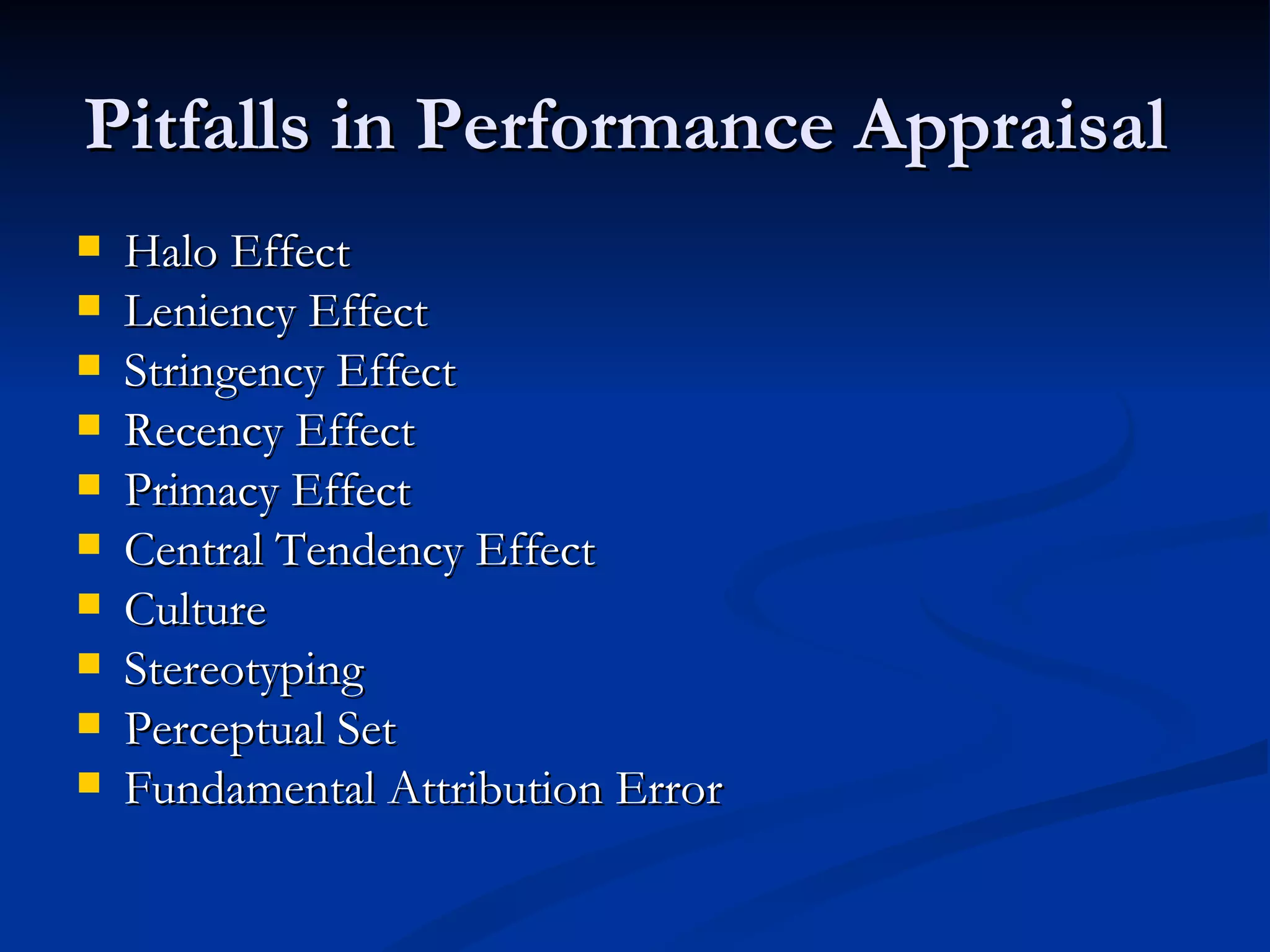 Pitfalls in Performance Appraisal

- Halo Effect
- Leniency Effect
- Stringency Effect
- Recency Effect
- Primacy Effect
- Central Tendency Effect
- Culture
- Stereotyping
- Perceptual Set
- Fundamental Attribution Error